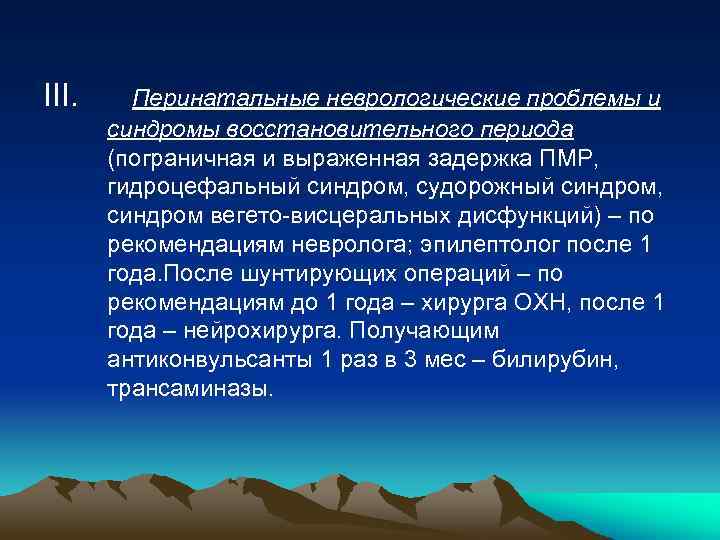 III. Перинатальные неврологические проблемы и синдромы восстановительного периода (пограничная и выраженная задержка ПМР, гидроцефальный синдром, судорожный синдром, синдром вегето-висцеральных дисфункций) – по рекомендациям невролога; эпилептолог после 1 года.После шунтирующих операций – по рекомендациям до 1 года – хирурга ОХН, после 1 года – нейрохирурга. Получающим антиконвульсанты 1 раз в 3 мес – билирубин, трансаминазы.